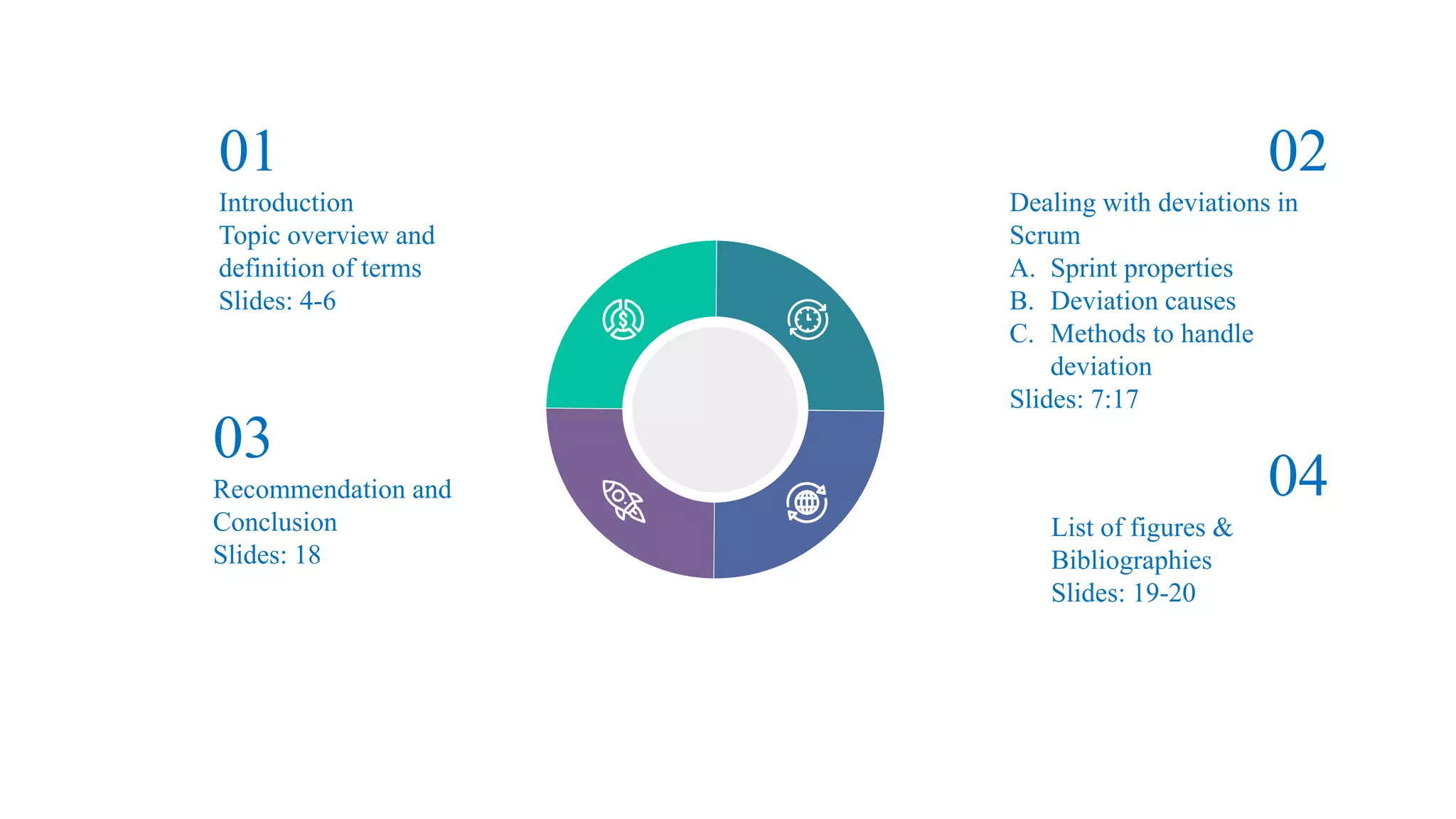 01

Introduction
Topic overview and definition of terms
Slides: 4-6

02

Dealing with deviations in Scrum
A. Sprint properties
B. Deviation causes
C. Methods to handle deviation
Slides: 7:17

03

Recommendation and Conclusion
Slides: 18

04

List of figures & Bibliographies
Slides: 19-20